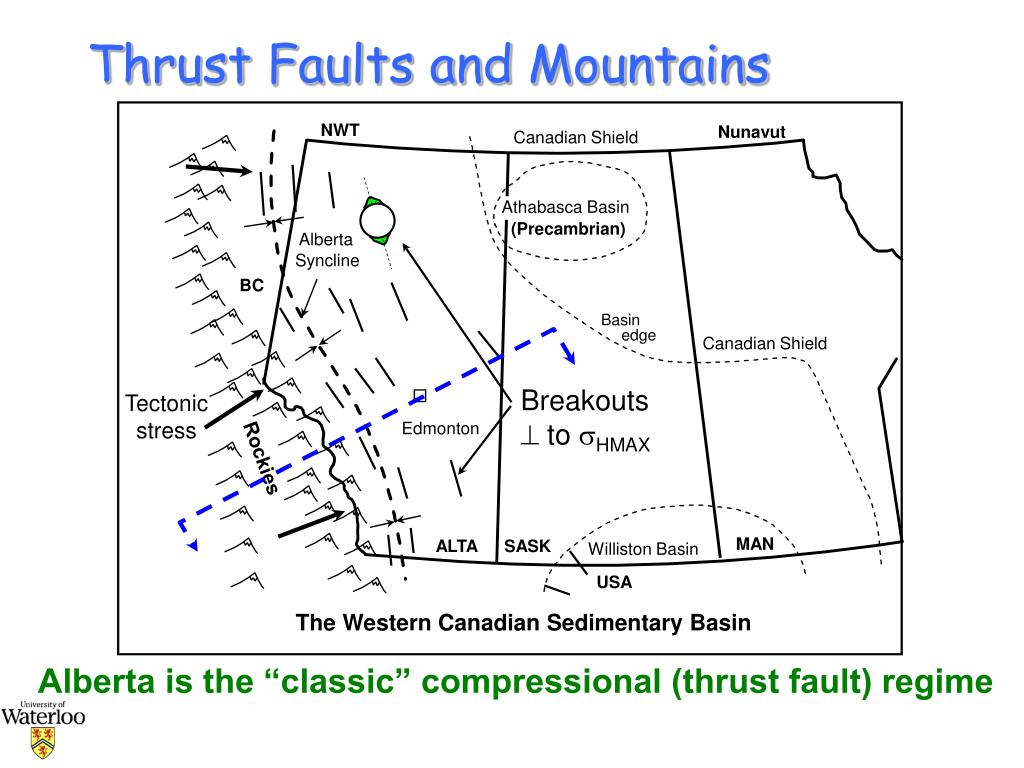 Thrust Faults and Mountains

NWT

Canadian Shield

Nunavut

Athabasca Basin
(Precambrian)

Alberta Syncline

BC

Basin edge

Canadian Shield

Tectonic stress

Rockies

Edmonton

Breakouts
$\perp$ to $\sigma_{HMAX}$

ALTA

SASK

Williston Basin

MAN

USA

The Western Canadian Sedimentary Basin

Alberta is the “classic” compressional (thrust fault) regime

University of Waterloo